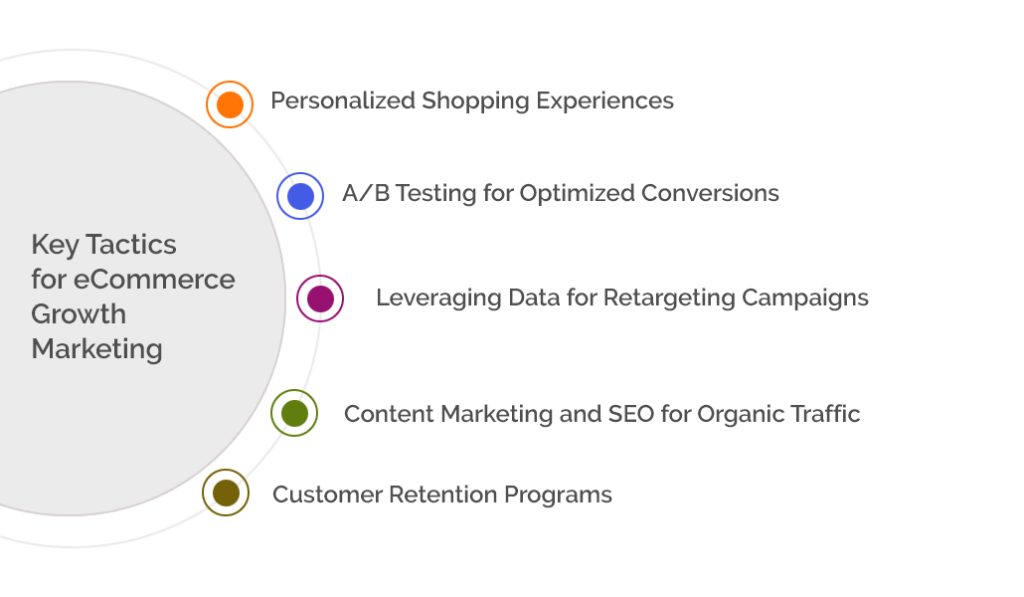 Key Tactics for eCommerce Growth Marketing

Personalized Shopping Experiences

A/B Testing for Optimized Conversions

Leveraging Data for Retargeting Campaigns

Content Marketing and SEO for Organic Traffic

Customer Retention Programs